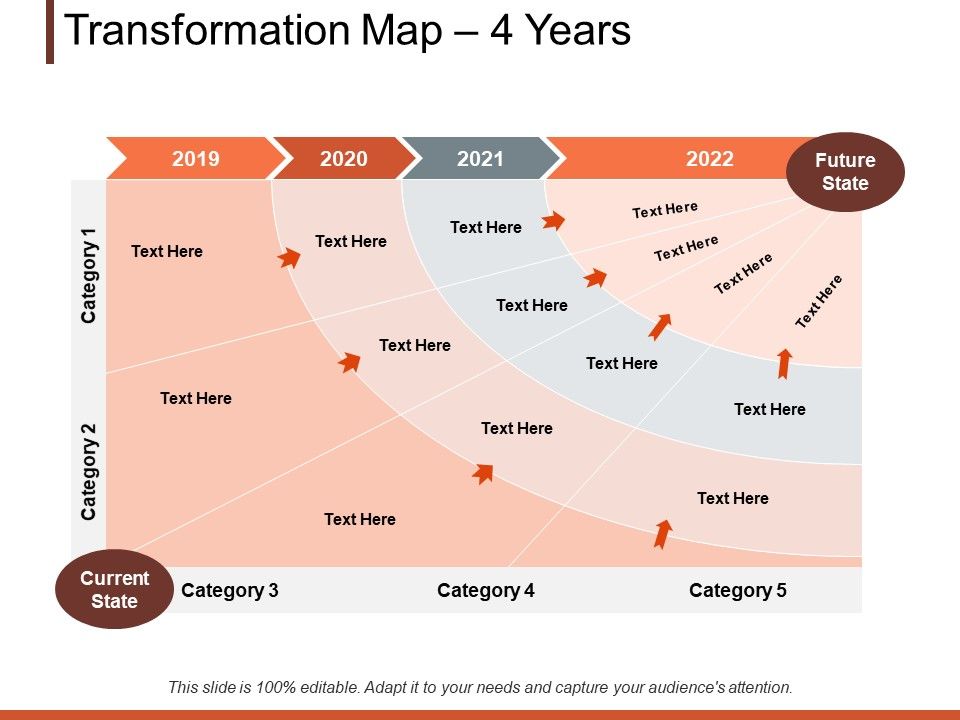 Transformation Map – 4 Years

2019
2020
2021
2022

Future State

Category 1
Category 2

Text Here
Text Here
Text Here
Text Here
Text Here
Text Here
Text Here
Text Here
Text Here
Text Here
Text Here
Text Here
Text Here
Text Here
Text Here
Text Here

Current State

Category 3
Category 4
Category 5

This slide is 100% editable. Adapt it to your needs and capture your audience's attention.